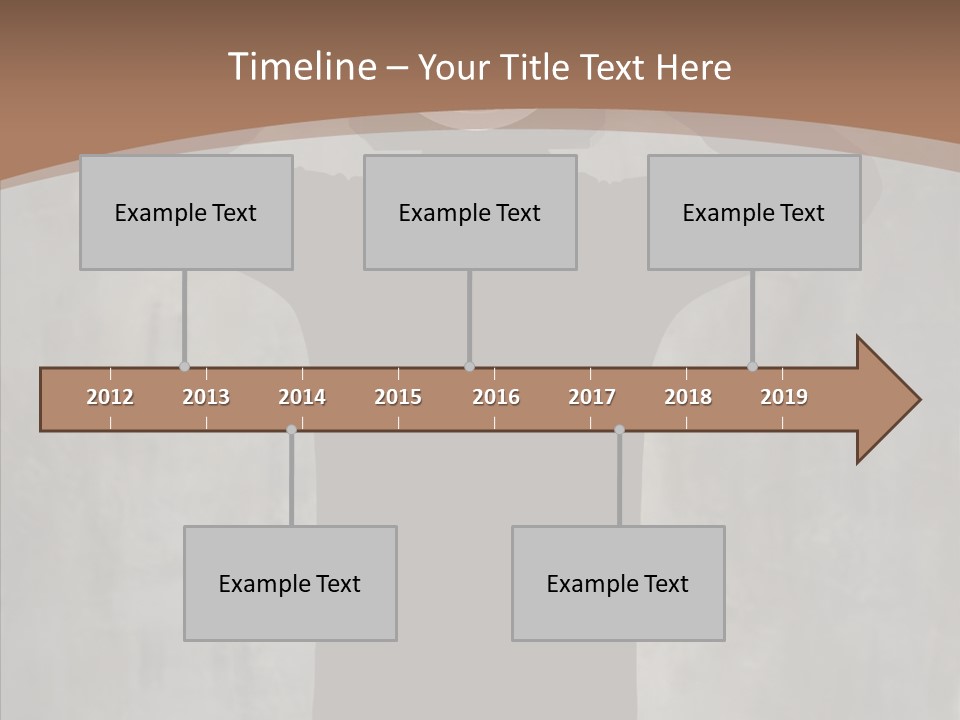 Timeline – Your Title Text Here

Example Text

Example Text

Example Text

2012 2013 2014 2015 2016 2017 2018 2019

Example Text

Example Text